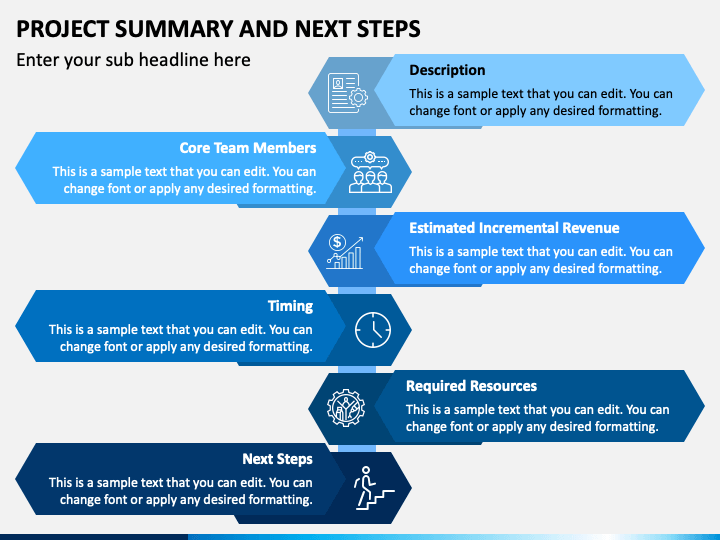 PROJECT SUMMARY AND NEXT STEPS

Enter your sub headline here

Description
This is a sample text that you can edit. You can change font or apply any desired formatting.

Core Team Members
This is a sample text that you can edit. You can change font or apply any desired formatting.

Estimated Incremental Revenue
This is a sample text that you can edit. You can change font or apply any desired formatting.

Timing
This is a sample text that you can edit. You can change font or apply any desired formatting.

Required Resources
This is a sample text that you can edit. You can change font or apply any desired formatting.

Next Steps
This is a sample text that you can edit. You can change font or apply any desired formatting.